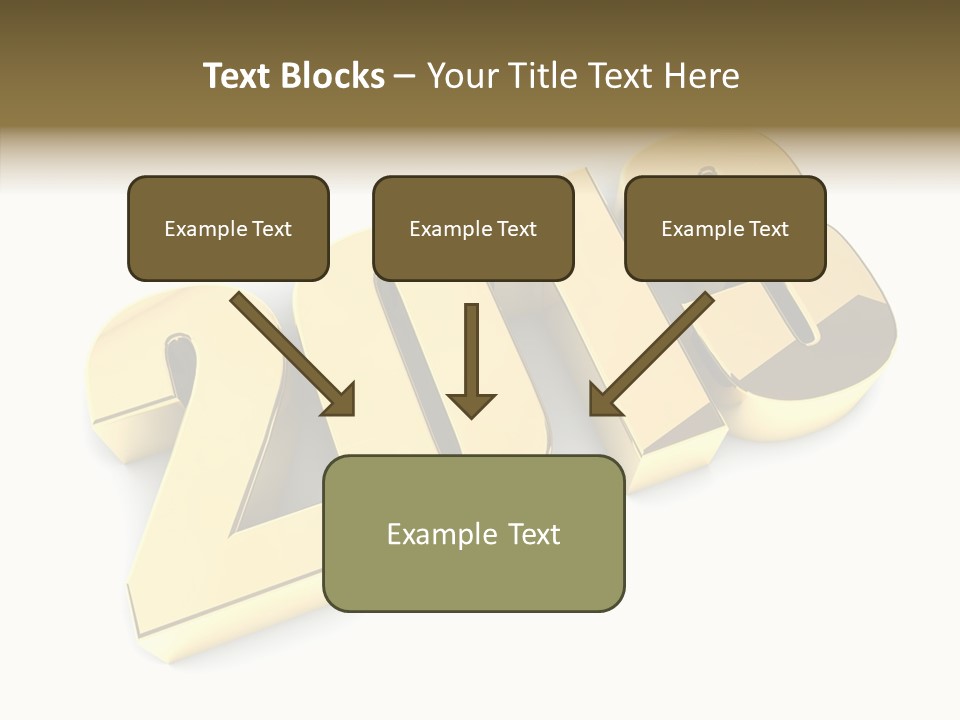 Text Blocks – Your Title Text Here

Example Text

Example Text

Example Text

Example Text